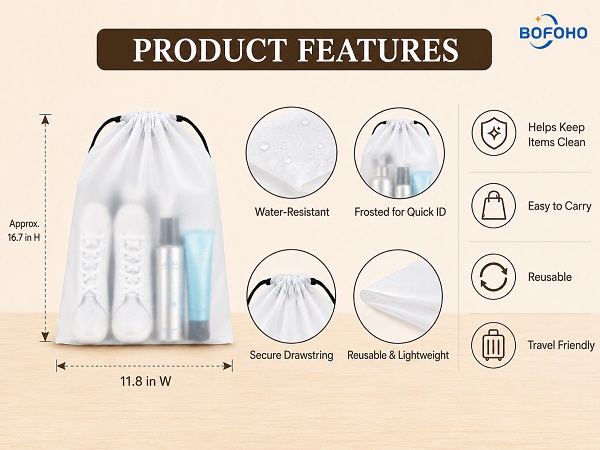 PRODUCT FEATURES

BOFOHO

Approx. 16.7 in H

11.8 in W

Water-Resistant

Frosted for Quick ID

Secure Drawstring

Reusable & Lightweight

Helps Keep Items Clean

Easy to Carry

Reusable

Travel Friendly